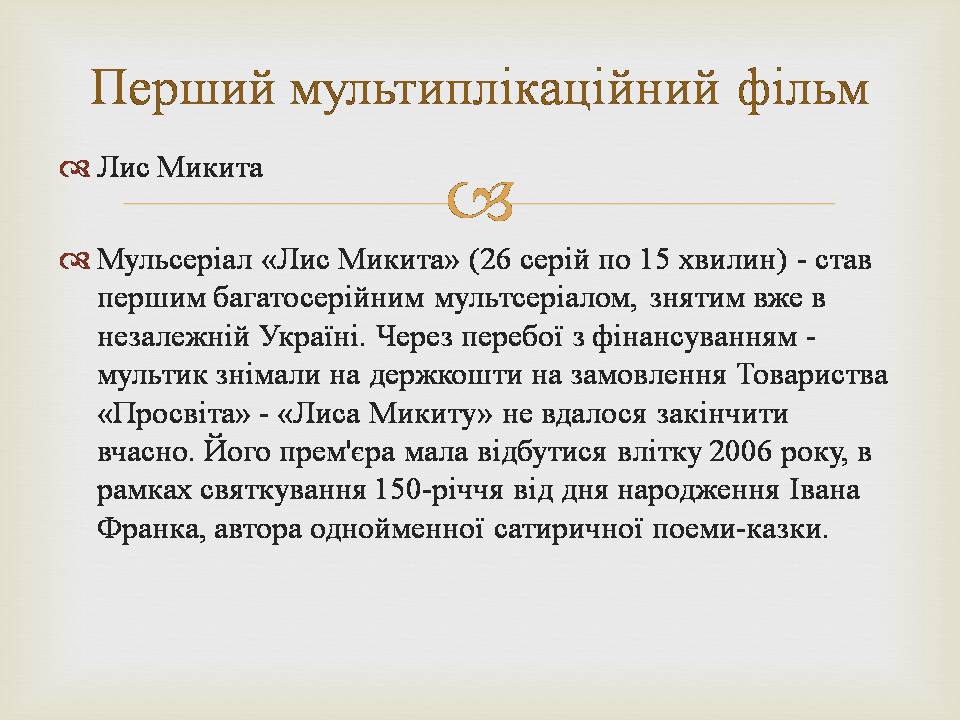 Перший мультиплікаційний фільм

Лис Микита

Мульсеріал «Лис Микита» (26 серій по 15 хвилин) - став першим багатосерійним мультсеріалом, знятим вже в незалежній Україні. Через перебої з фінансуванням - мультик знімали на держкошти на замовлення Товариства «Просвіта» - «Лиса Микиту» не вдалося закінчити вчасно. Його прем'єра мала відбутися влітку 2006 року, в рамках святкування 150-річчя від дня народження Івана Франка, автора однойменної сатиричної поеми-казки.